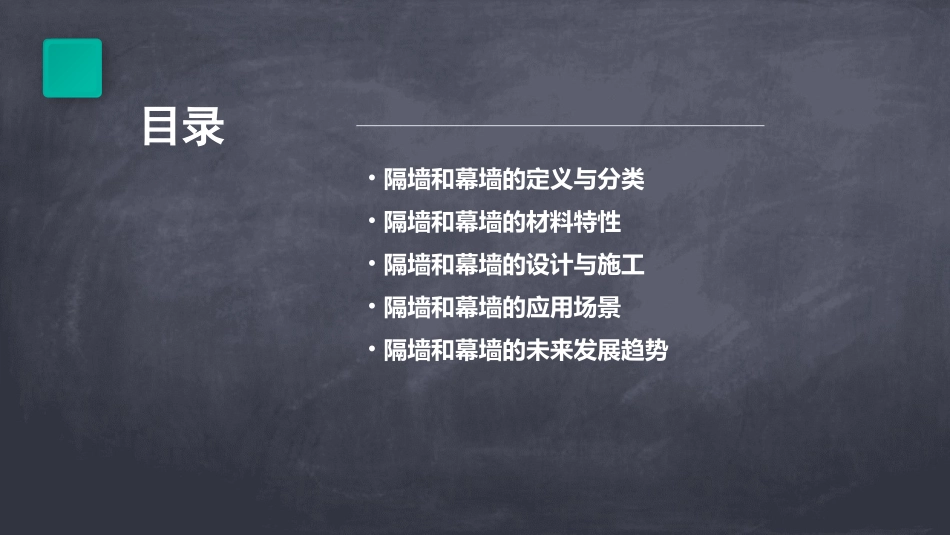 目录

· 隔墙和幕墙的定义与分类
· 隔墙和幕墙的材料特性
· 隔墙和幕墙的设计与施工
· 隔墙和幕墙的应用场景
· 隔墙和幕墙的未来发展趋势